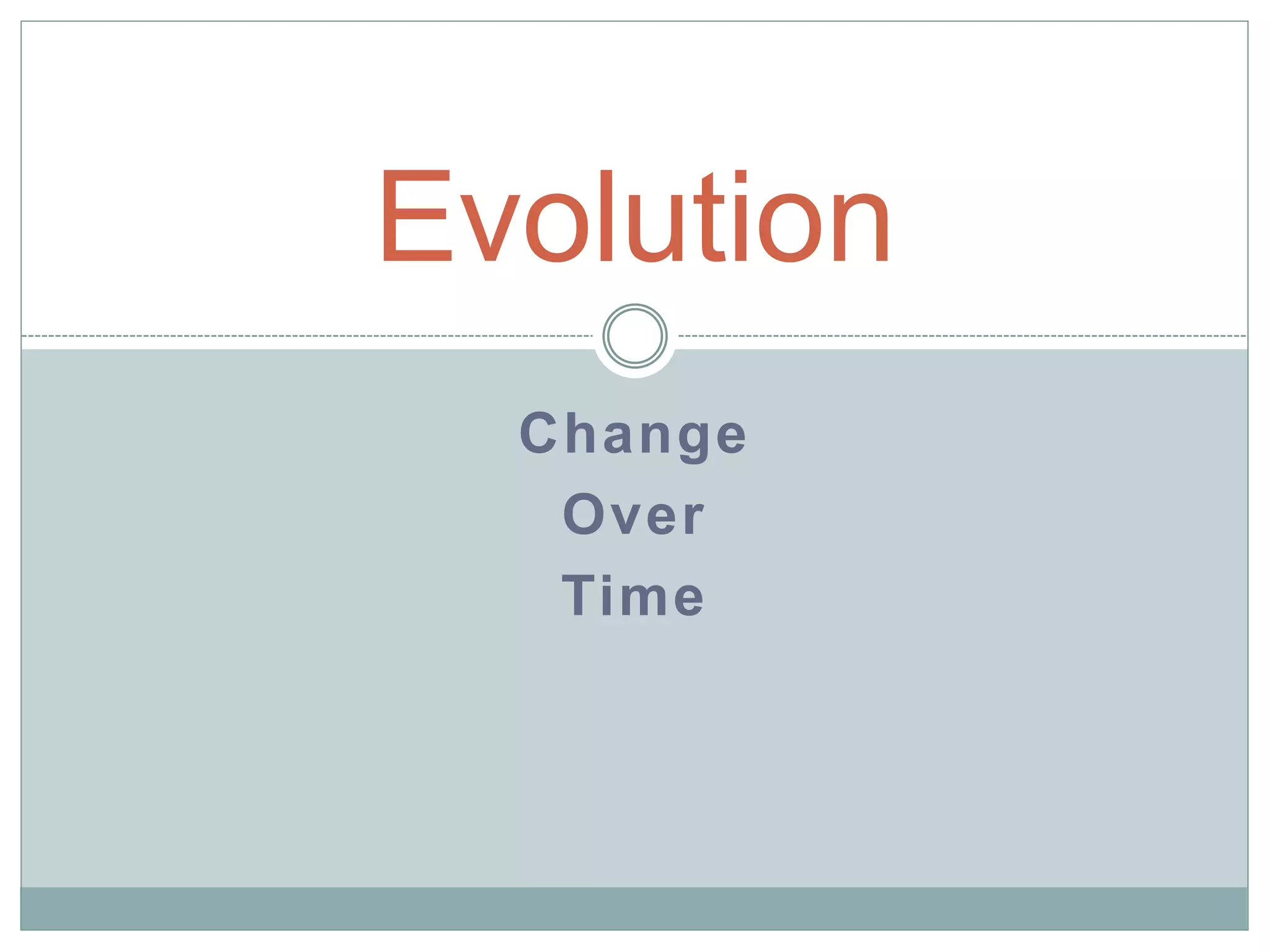 Evolution

Change
Over
Time